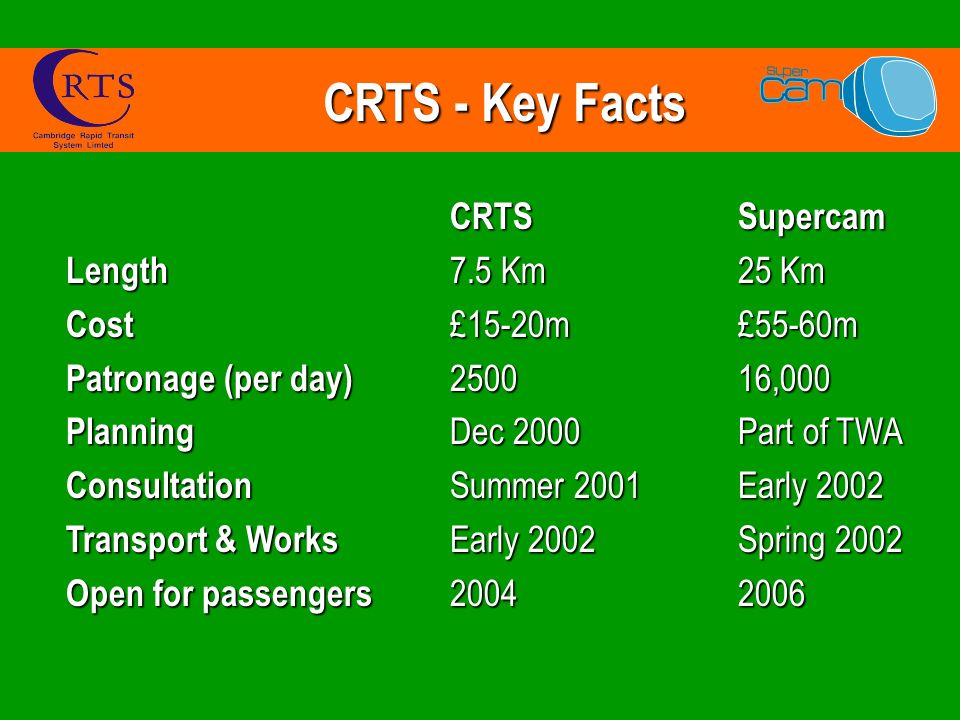 CRTS
Cambridge Rapid Transit System Limited

CRTS - Key Facts

super cam

| | CRTS | Supercam |
|---|---|---|
| Length | 7.5 Km | 25 Km |
| Cost | £15-20m | £55-60m |
| Patronage (per day) | 2500 | 16,000 |
| Planning | Dec 2000 | Part of TWA |
| Consultation | Summer 2001 | Early 2002 |
| Transport & Works | Early 2002 | Spring 2002 |
| Open for passengers | 2004 | 2006 |